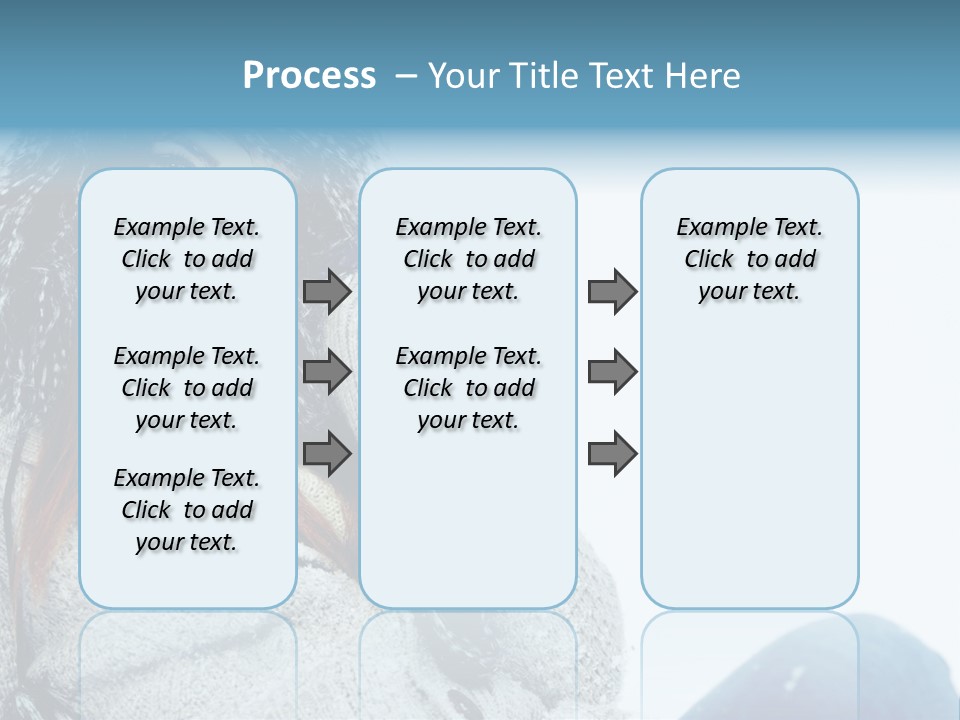 Process – Your Title Text Here

Example Text. Click to add your text.

Example Text. Click to add your text.

Example Text. Click to add your text.

Example Text. Click to add your text.

Example Text. Click to add your text.

Example Text. Click to add your text.